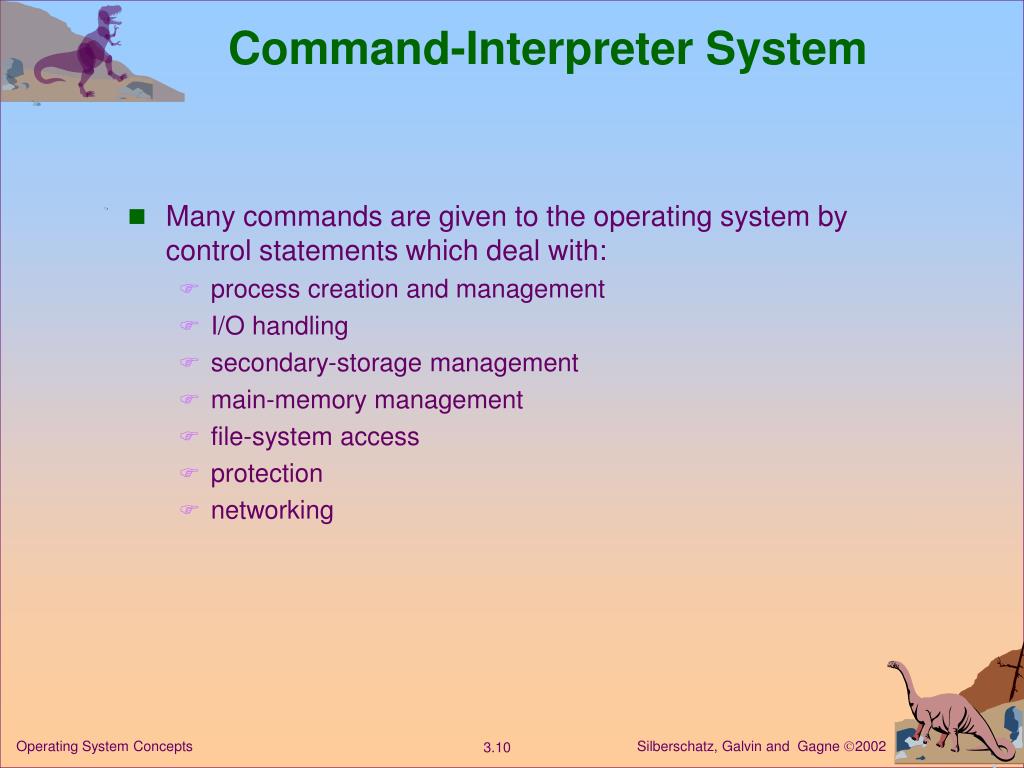 Command-Interpreter System

- Many commands are given to the operating system by control statements which deal with:
  - process creation and management
  - I/O handling
  - secondary-storage management
  - main-memory management
  - file-system access
  - protection
  - networking

Operating System Concepts

3.10

Silberschatz, Galvin and Gagne ©2002